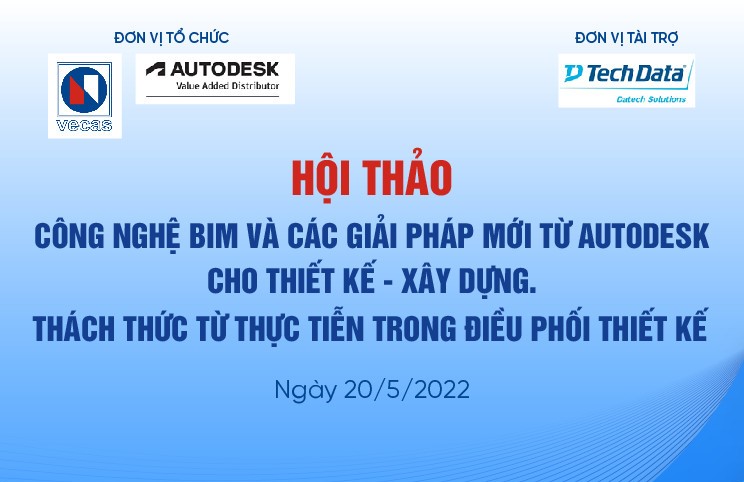 ĐƠN VỊ TỔ CHỨC

vecas

AUTODESK
Value Added Distributor

ĐƠN VỊ TÀI TRỢ

Tech Data
Catech Solutions

HỘI THẢO

CÔNG NGHỆ BIM VÀ CÁC GIẢI PHÁP MỚI TỪ AUTODESK CHO THIẾT KẾ - XÂY DỰNG.
THÁCH THỨC TỪ THỰC TIỄN TRONG ĐIỀU PHỐI THIẾT KẾ

Ngày 20/5/2022